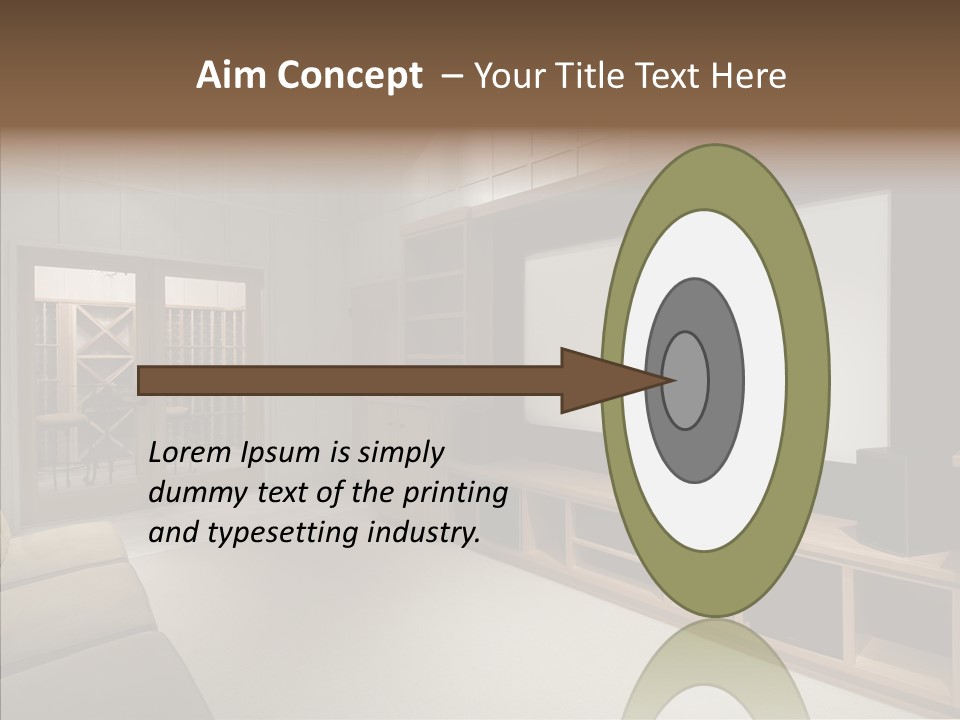 Aim Concept – Your Title Text Here

Lorem Ipsum is simply dummy text of the printing and typesetting industry.